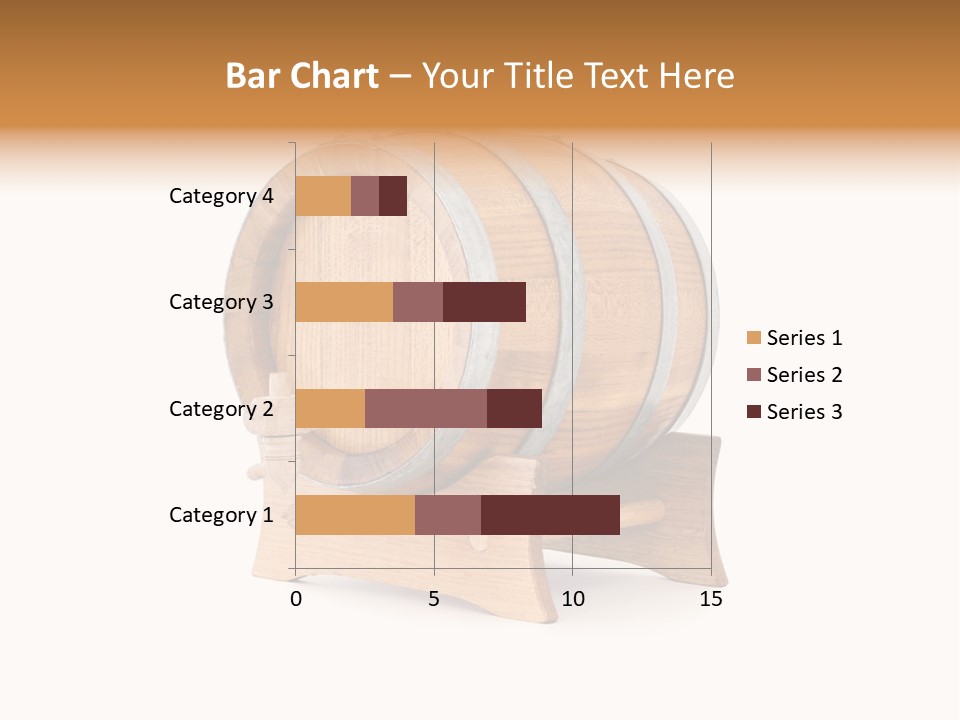 Bar Chart – Your Title Text Here

Category 4
Category 3
Category 2
Category 1

0
5
10
15

Series 1
Series 2
Series 3